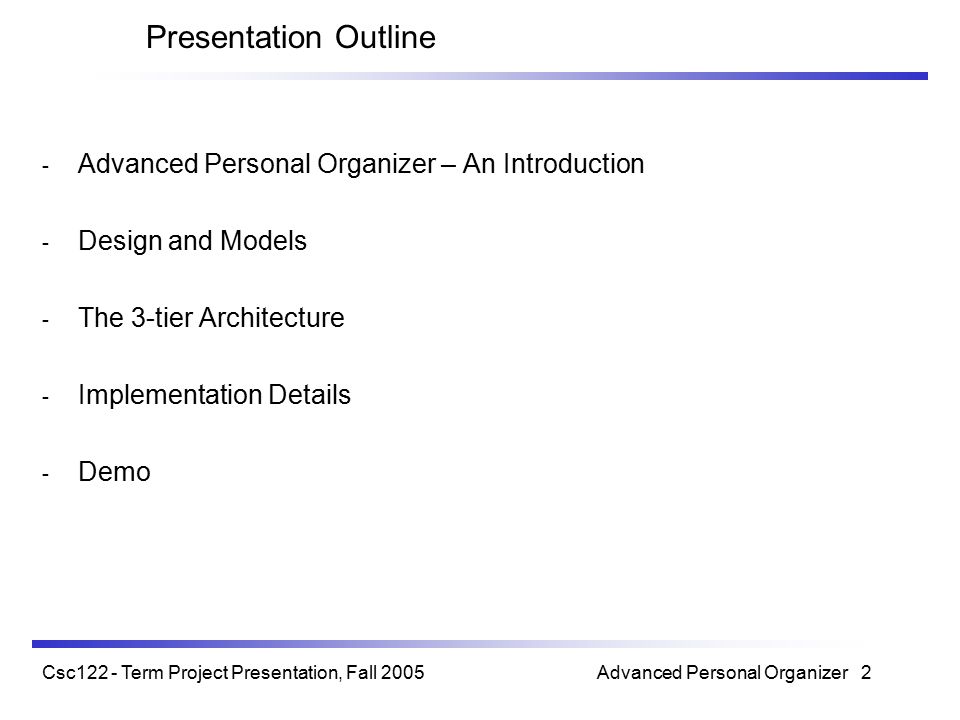 Presentation Outline

- Advanced Personal Organizer – An Introduction

- Design and Models

- The 3-tier Architecture

- Implementation Details

- Demo

Csc122 - Term Project Presentation, Fall 2005

Advanced Personal Organizer 2